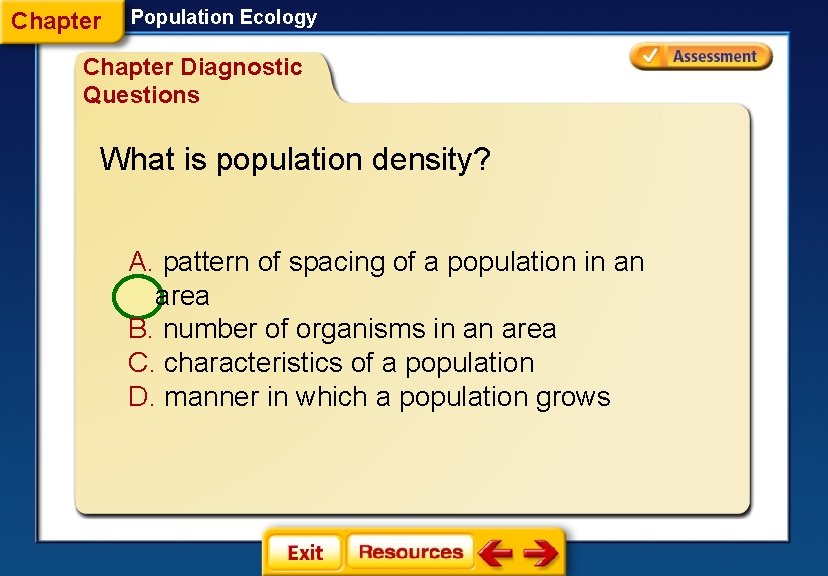 Chapter Population Ecology

Chapter Diagnostic Questions

Assessment

What is population density?

A. pattern of spacing of a population in an area
B. number of organisms in an area
C. characteristics of a population
D. manner in which a population grows

Exit Resources